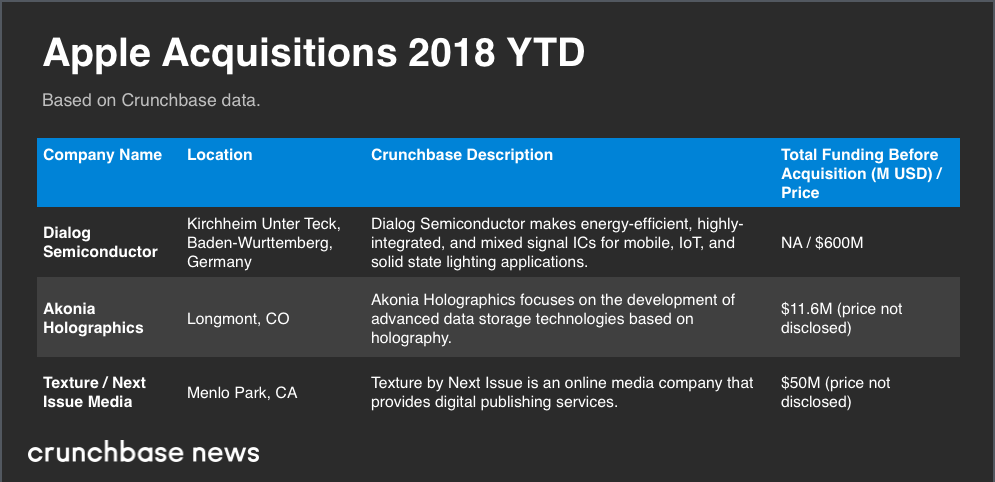 Apple Acquisitions 2018 YTD

Based on Crunchbase data.

| Company Name | Location | Crunchbase Description | Total Funding Before Acquisition (M USD) / Price |
|---|---|---|---|
| Dialog Semiconductor | Kirchheim Unter Teck, Baden-Wurttemberg, Germany | Dialog Semiconductor makes energy-efficient, highly-integrated, and mixed signal ICs for mobile, IoT, and solid state lighting applications. | NA / $600M |
| Akonia Holographics | Longmont, CO | Akonia Holographics focuses on the development of advanced data storage technologies based on holography. | $11.6M (price not disclosed) |
| Texture / Next Issue Media | Menlo Park, CA | Texture by Next Issue is an online media company that provides digital publishing services. | $50M (price not disclosed) |

crunchbase news